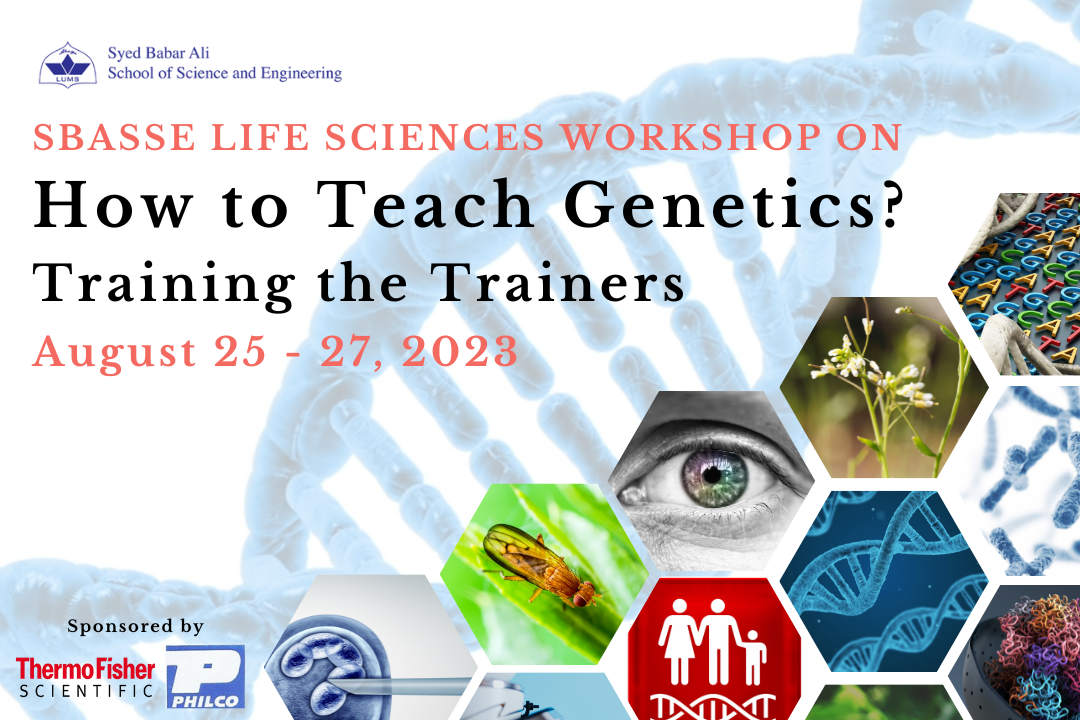 LUMS
Syed Babar Ali
School of Science and Engineering

SBASSE LIFE SCIENCES WORKSHOP ON

How to Teach Genetics?

Training the Trainers

August 25 - 27, 2023

Sponsored by

ThermoFisher SCIENTIFIC

PHILCO